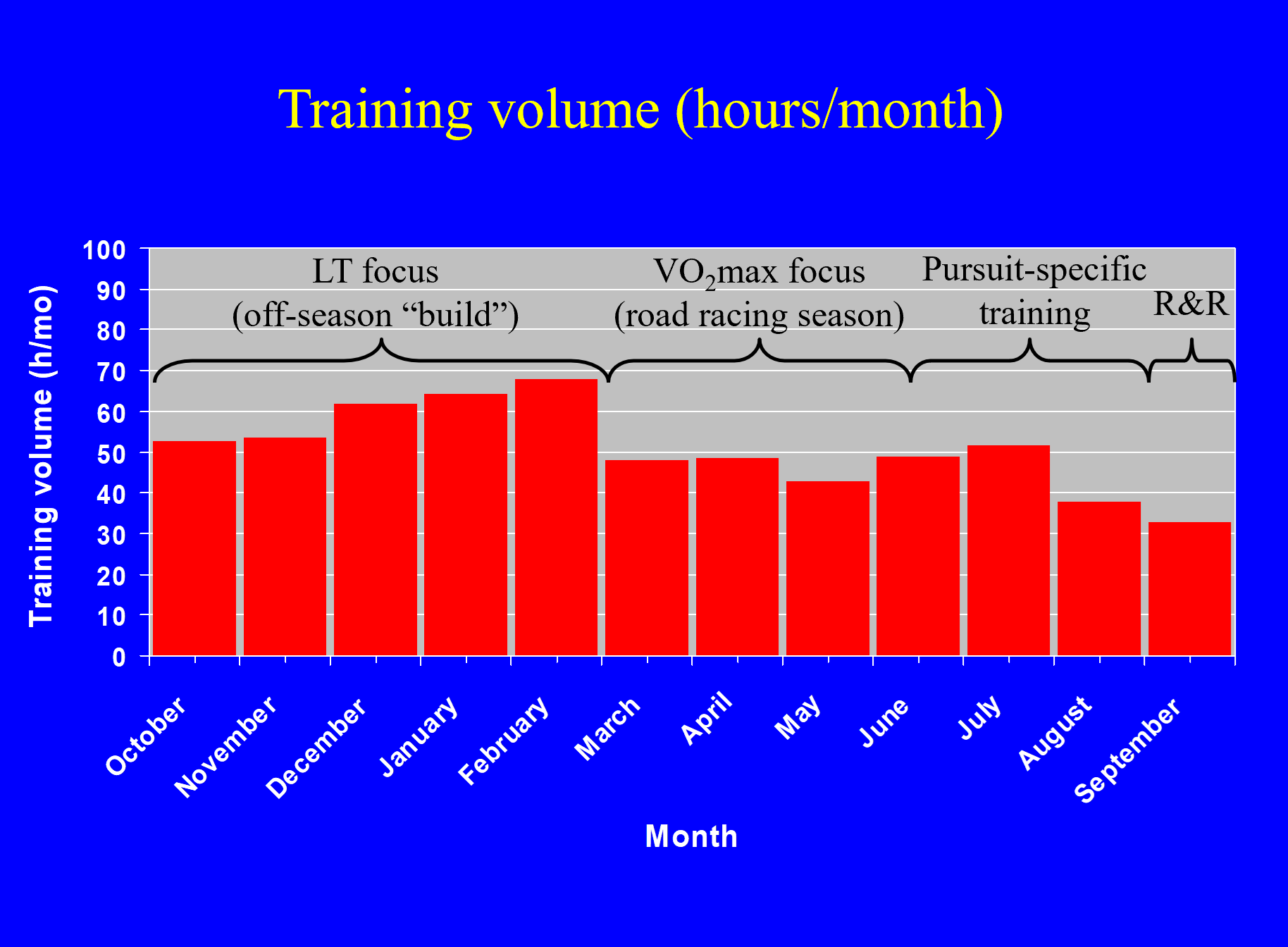 Training volume (hours/month)

Training volume (h/mo)

100
90
80
70
60
50
40
30
20
10
0

LT focus (off-season “build”)

$VO_2$max focus (road racing season)

Pursuit-specific training

R&R

October
November
December
January
February
March
April
May
June
July
August
September

Month